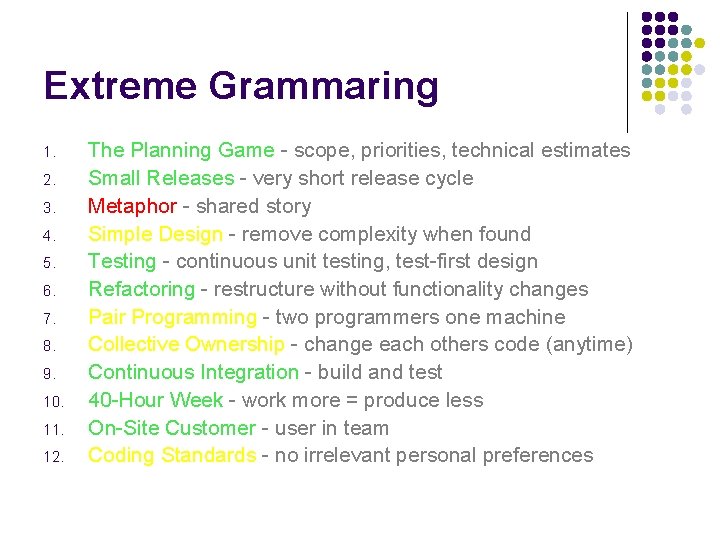 Extreme Grammaring

1. The Planning Game - scope, priorities, technical estimates
2. Small Releases - very short release cycle
3. Metaphor - shared story
4. Simple Design - remove complexity when found
5. Testing - continuous unit testing, test-first design
6. Refactoring - restructure without functionality changes
7. Pair Programming - two programmers one machine
8. Collective Ownership - change each others code (anytime)
9. Continuous Integration - build and test
10. 40-Hour Week - work more = produce less
11. On-Site Customer - user in team
12. Coding Standards - no irrelevant personal preferences